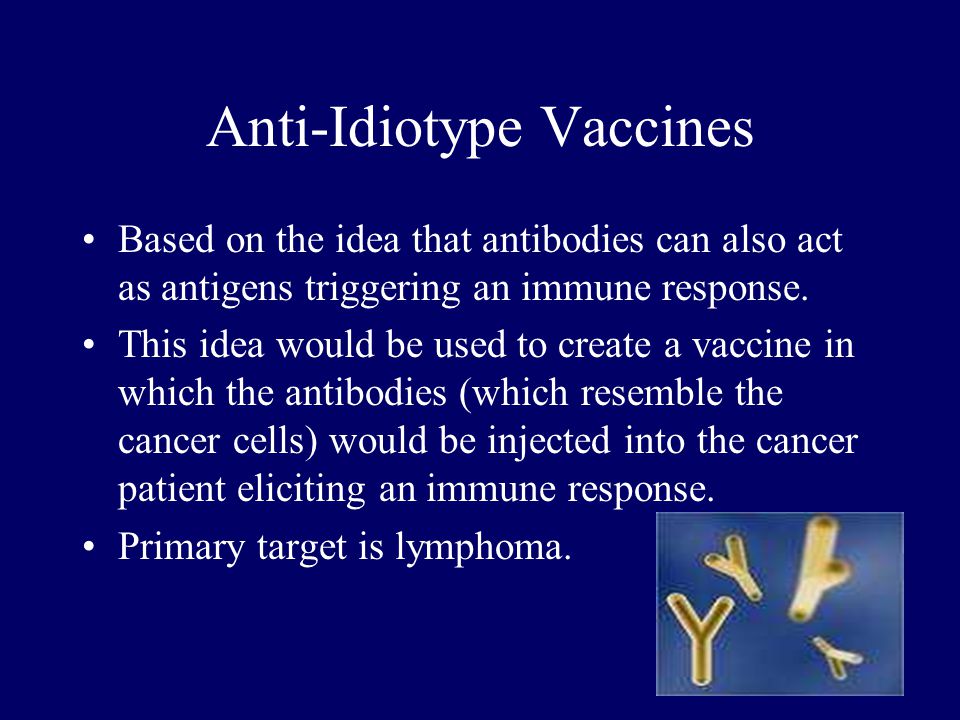 Anti-Idiotype Vaccines

• Based on the idea that antibodies can also act as antigens triggering an immune response.

• This idea would be used to create a vaccine in which the antibodies (which resemble the cancer cells) would be injected into the cancer patient eliciting an immune response.

• Primary target is lymphoma.